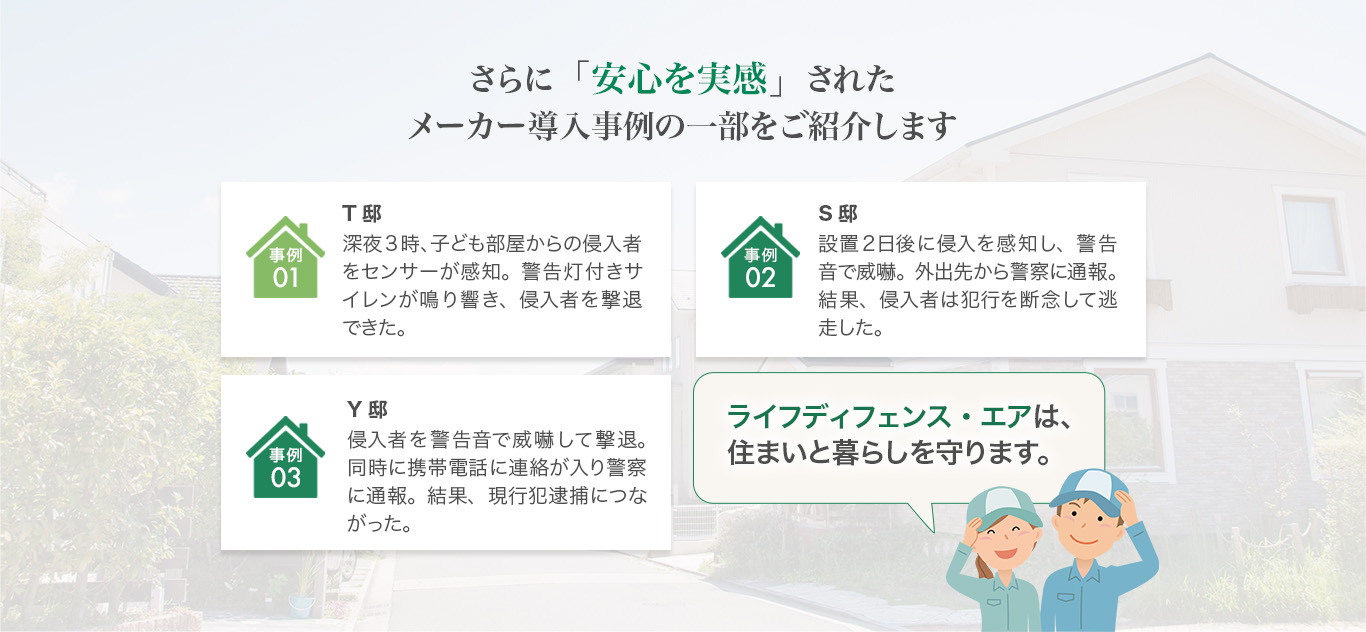 さらに「安心を実感」された
メーカー導入事例の一部をご紹介します

事例
01

T 邸
深夜３時、子ども部屋からの侵入者をセンサーが感知。警告灯付きサイレンが鳴り響き、侵入者を撃退できた。

事例
02

S 邸
設置２日後に侵入を感知し、警告音で威嚇。外出先から警察に通報。結果、侵入者は犯行を断念して逃走した。

事例
03

Y 邸
侵入者を警告音で威嚇して撃退。同時に携帯電話に連絡が入り警察に通報。結果、現行犯逮捕につながった。

ライフディフェンス・エアは、
住まいと暮らしを守ります。